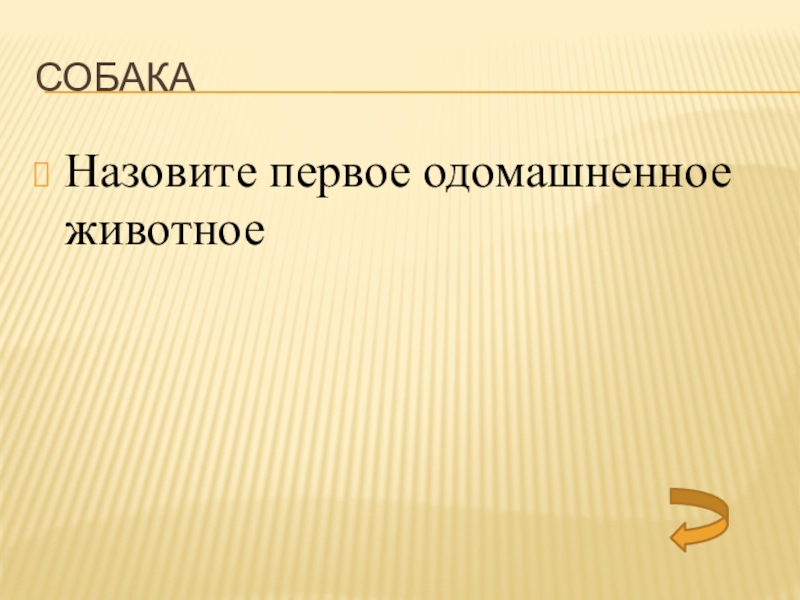 СОБАКА

Назовите первое одомашненное животное